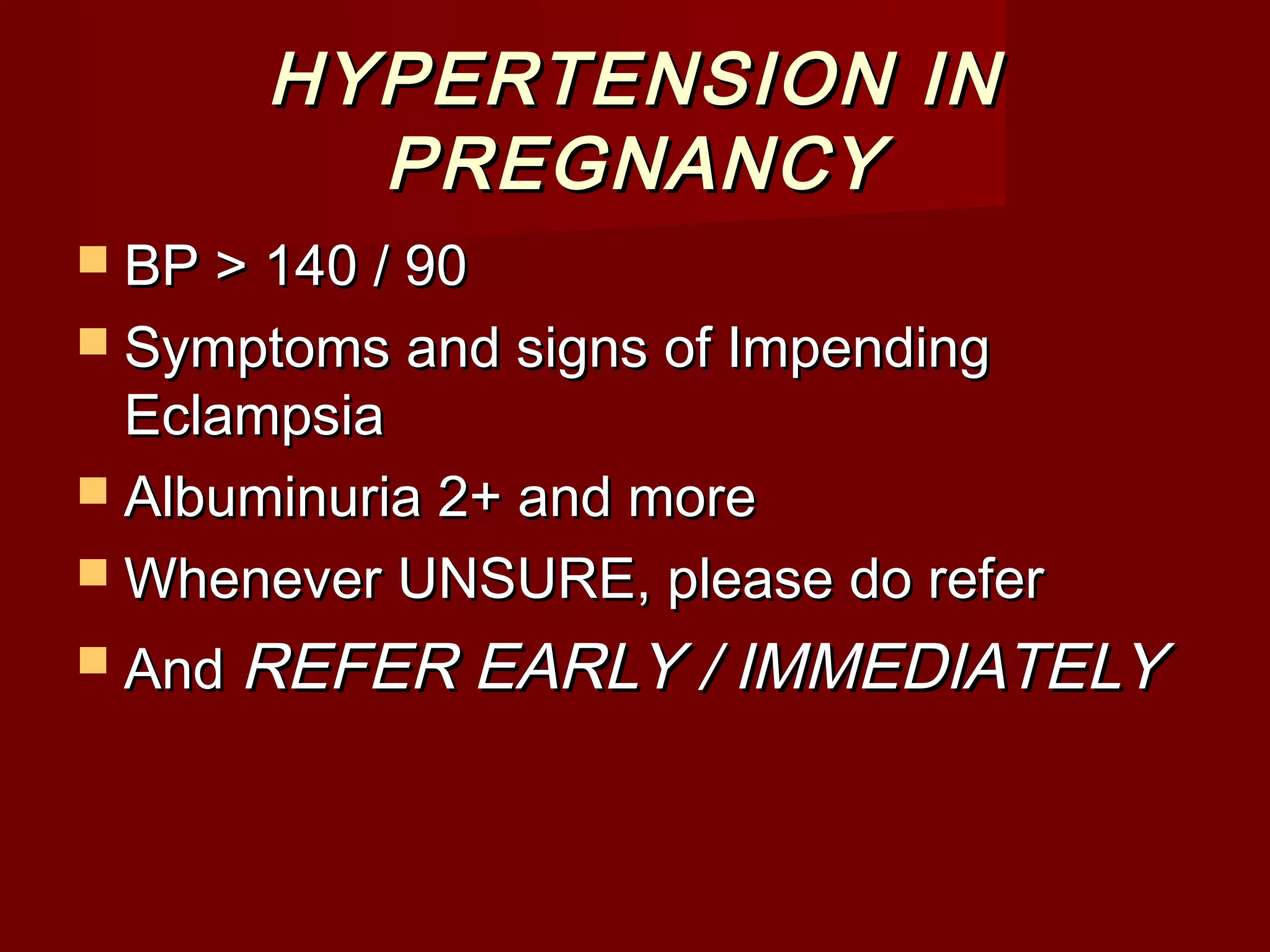 HYPERTENSION IN PREGNANCY

- BP > 140 / 90
- Symptoms and signs of Impending Eclampsia
- Albuminuria 2+ and more
- Whenever UNSURE, please do refer
- And REFER EARLY / IMMEDIATELY